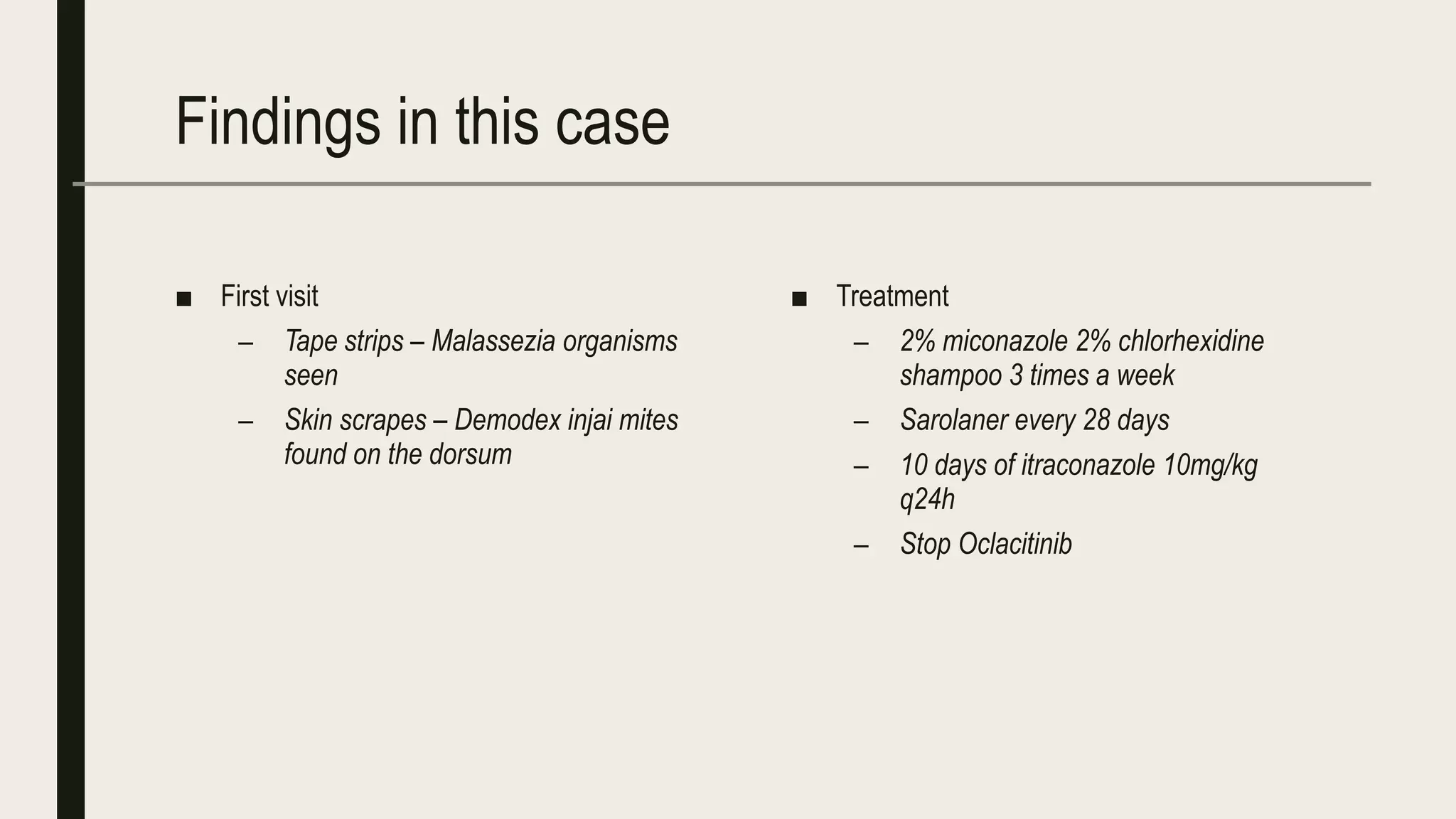 Findings in this case

■ First visit
– Tape strips – Malassezia organisms seen
– Skin scrapes – Demodex injai mites found on the dorsum

■ Treatment
– 2% miconazole 2% chlorhexidine shampoo 3 times a week
– Sarolaner every 28 days
– 10 days of itraconazole 10mg/kg q24h
– Stop Oclacitinib